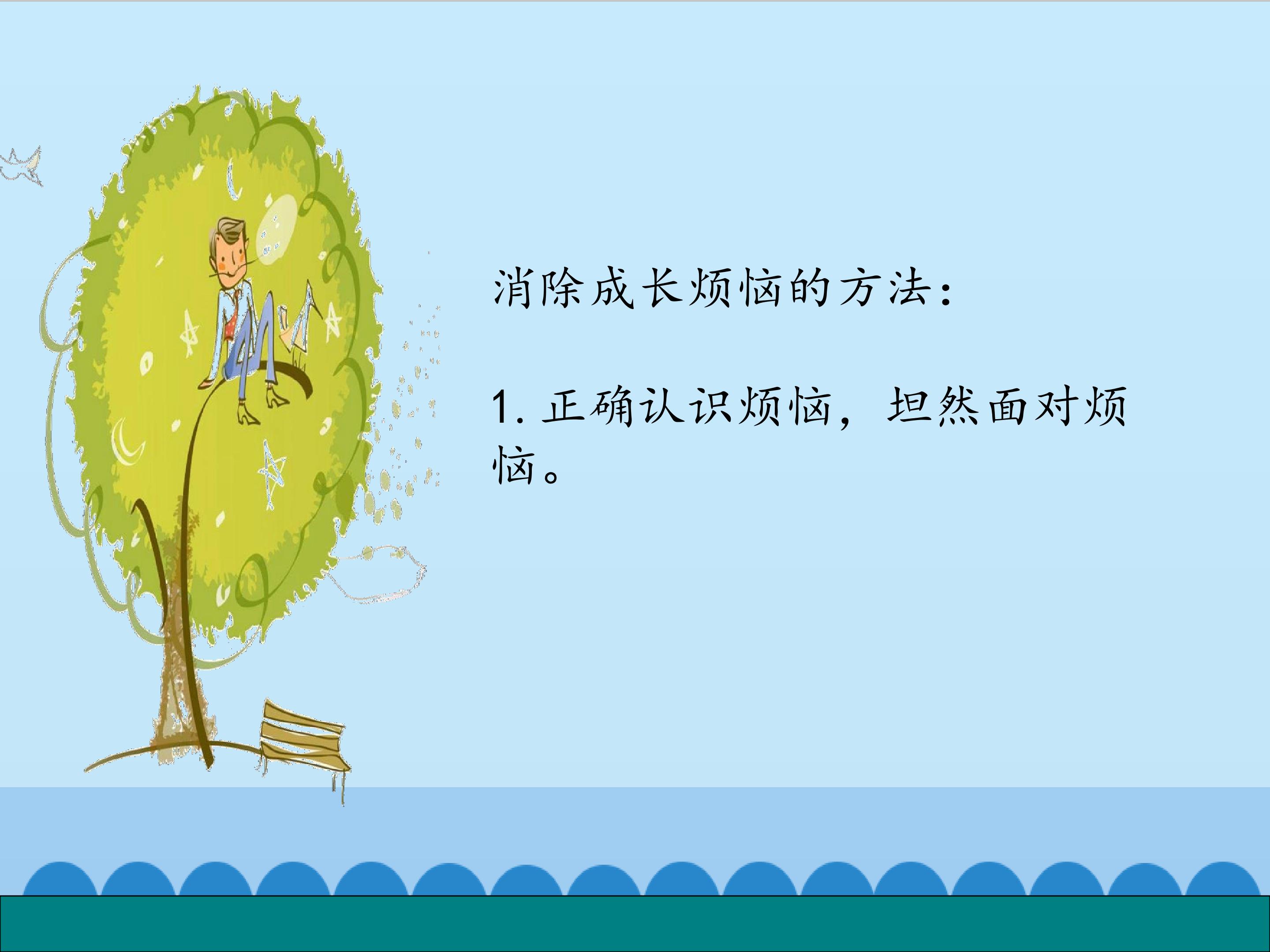 消除成长烦恼的方法：

1. 正确认识烦恼，坦然面对烦恼。